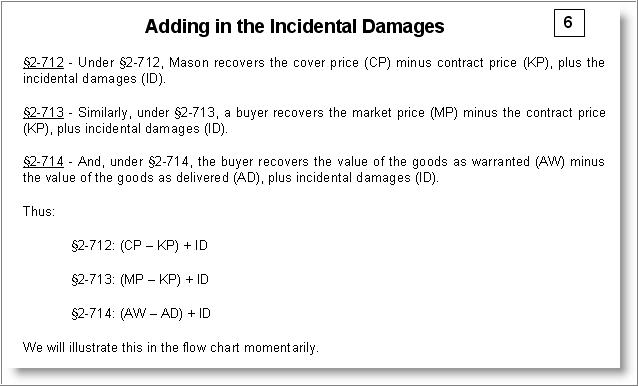 Adding in the Incidental Damages

6

§2-712 - Under §2-712, Mason recovers the cover price (CP) minus contract price (KP), plus the incidental damages (ID).

§2-713 - Similarly, under §2-713, a buyer recovers the market price (MP) minus the contract price (KP), plus incidental damages (ID).

§2-714 - And, under §2-714, the buyer recovers the value of the goods as warranted (AW) minus the value of the goods as delivered (AD), plus incidental damages (ID).

Thus:

§2-712: (CP – KP) + ID

§2-713: (MP – KP) + ID

§2-714: (AW – AD) + ID

We will illustrate this in the flow chart momentarily.